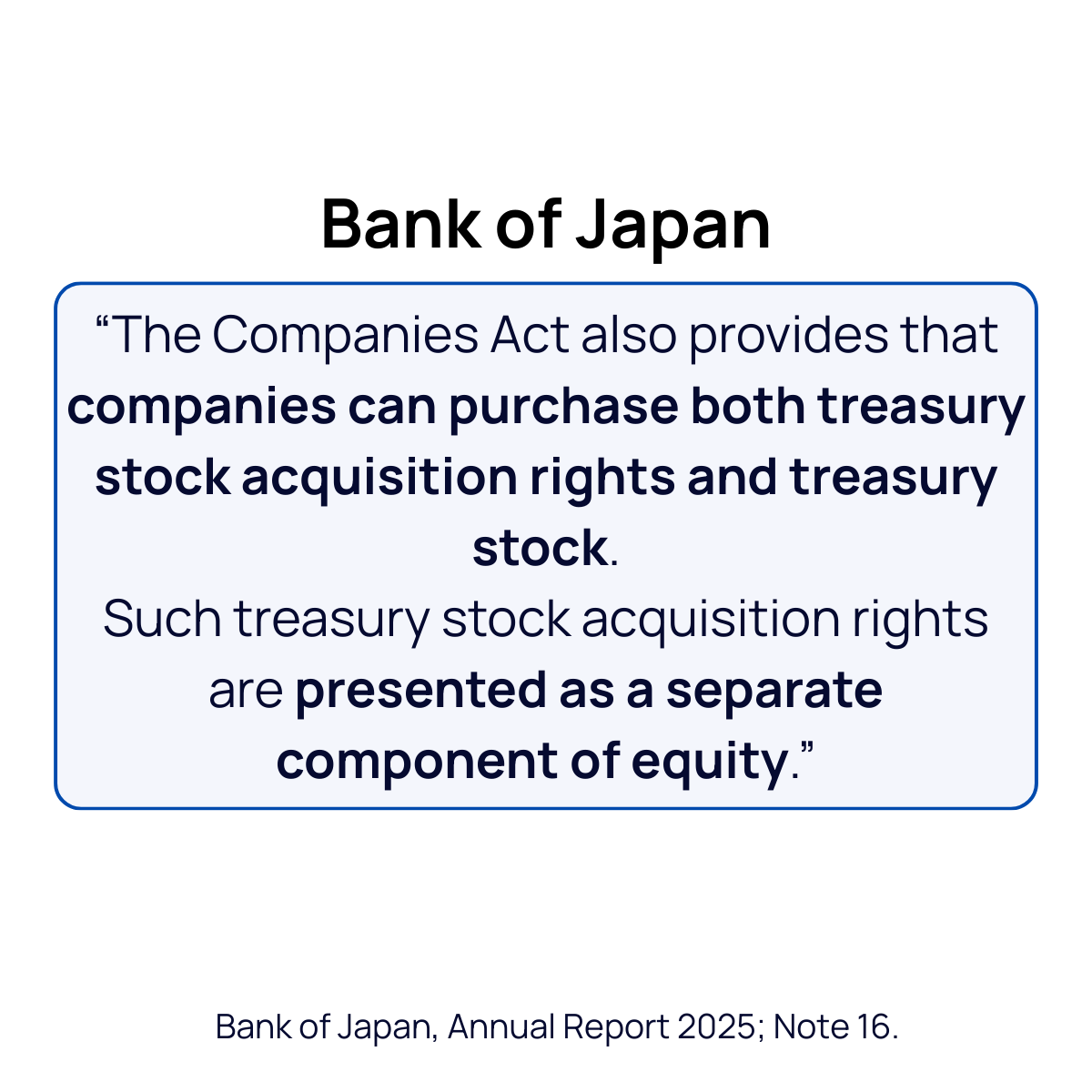 Bank of Japan

“The Companies Act also provides that companies can purchase both treasury stock acquisition rights and treasury stock.
Such treasury stock acquisition rights are presented as a separate component of equity.”

Bank of Japan, Annual Report 2025; Note 16.